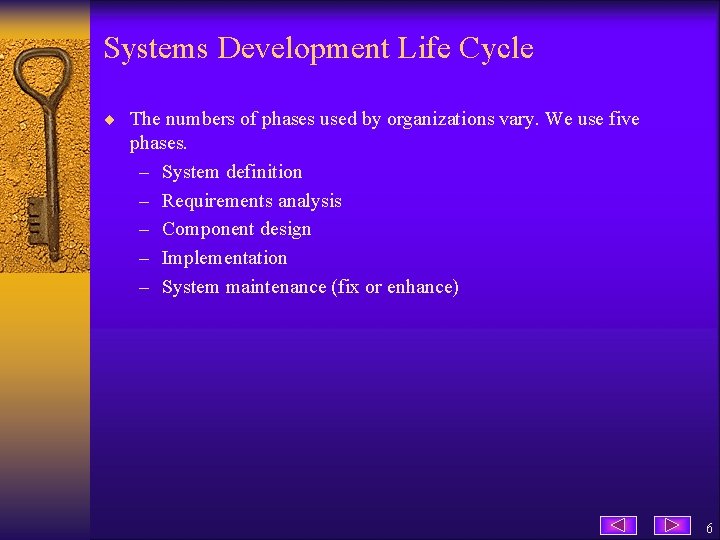 Systems Development Life Cycle

◆ The numbers of phases used by organizations vary. We use five phases.
– System definition
– Requirements analysis
– Component design
– Implementation
– System maintenance (fix or enhance)

6